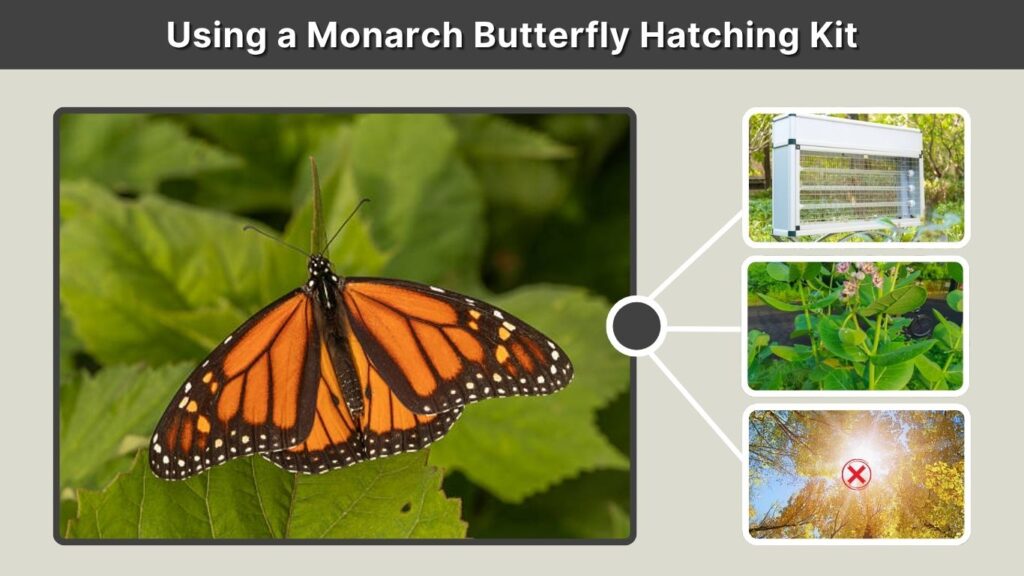 Using a Monarch Butterfly Hatching Kit